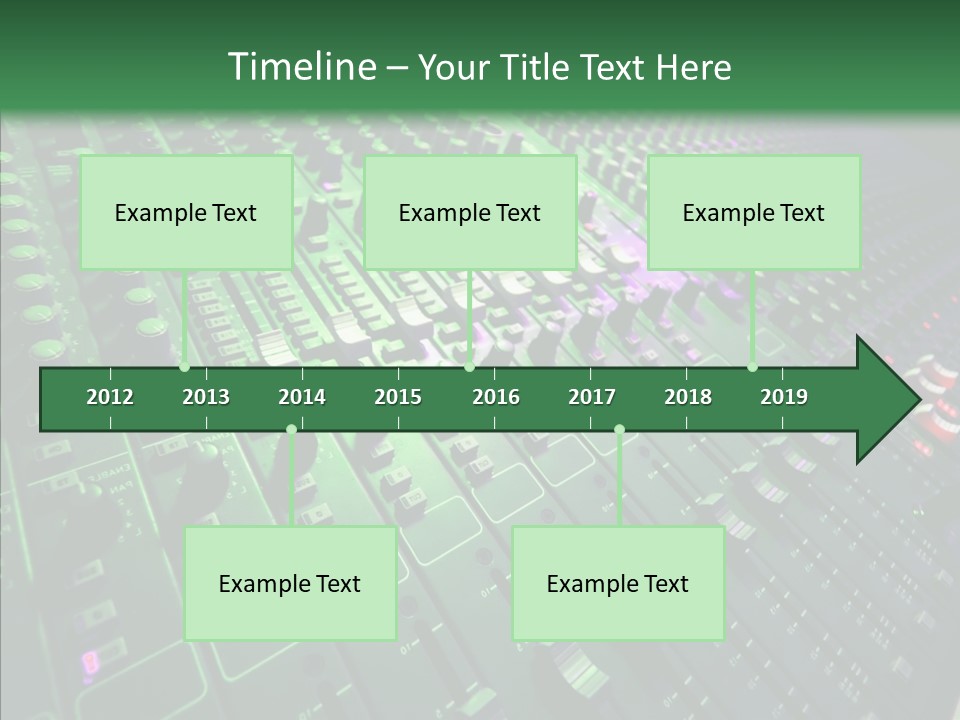 Timeline – Your Title Text Here

Example Text

Example Text

Example Text

2012
2013
2014
2015
2016
2017
2018
2019

Example Text

Example Text